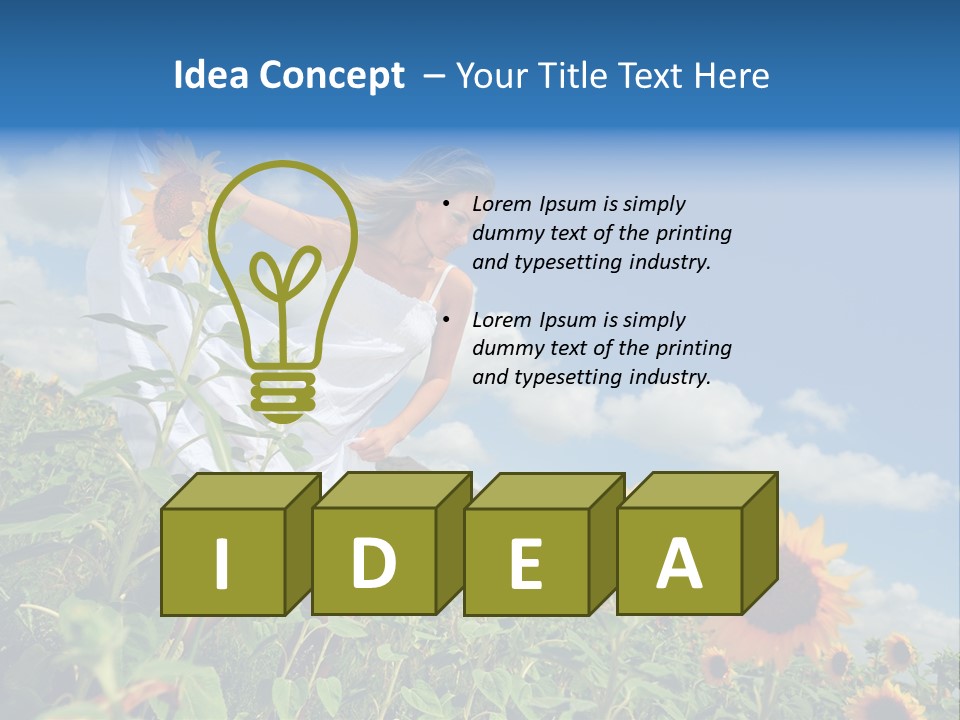 Idea Concept – Your Title Text Here

• Lorem Ipsum is simply dummy text of the printing and typesetting industry.

• Lorem Ipsum is simply dummy text of the printing and typesetting industry.

I D E A